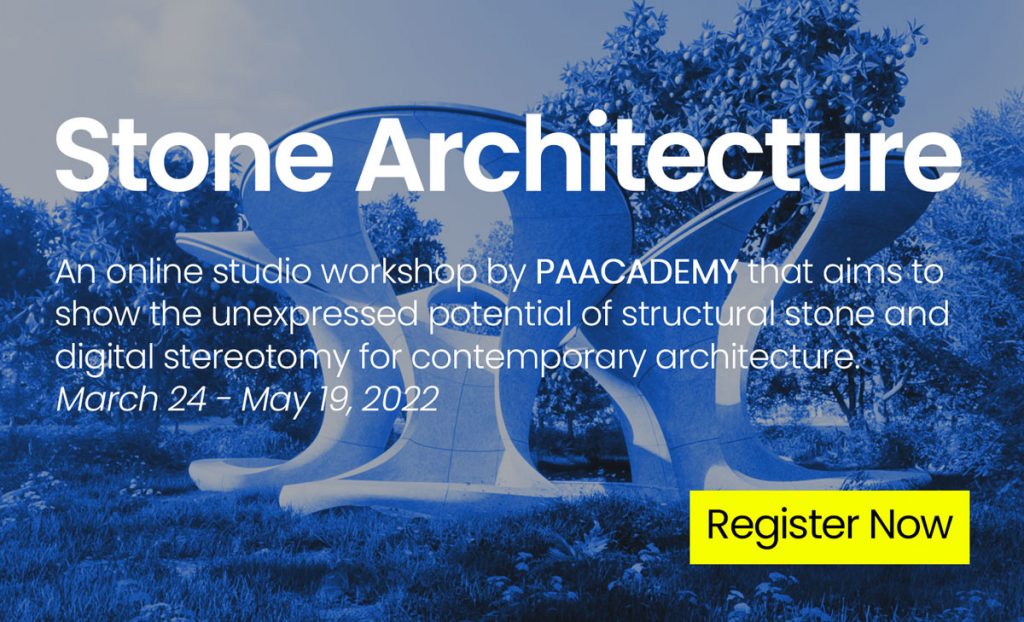 Stone Architecture

An online studio workshop by PAACADEMY that aims to show the unexpressed potential of structural stone and digital stereotomy for contemporary architecture.
March 24 - May 19, 2022

Register Now